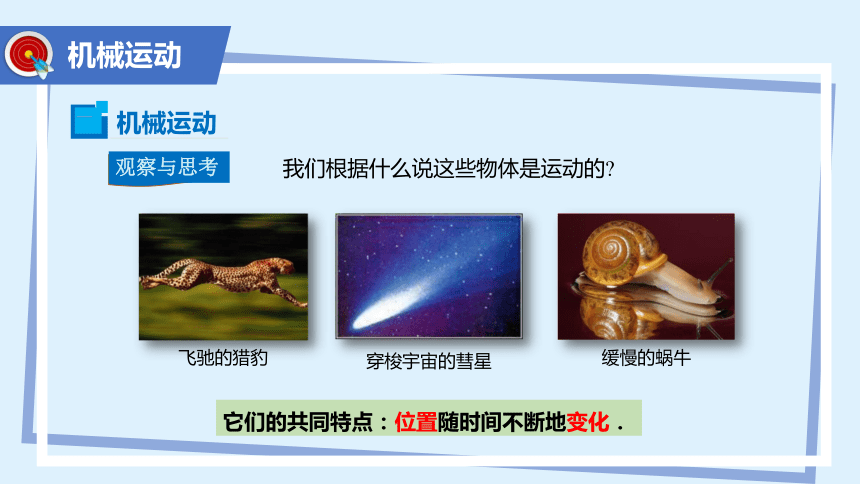 机械运动

机械运动

观察与思考

我们根据什么说这些物体是运动的?

飞驰的猎豹

穿梭宇宙的彗星

缓慢的蜗牛

它们的共同特点：位置随时间不断地变化．